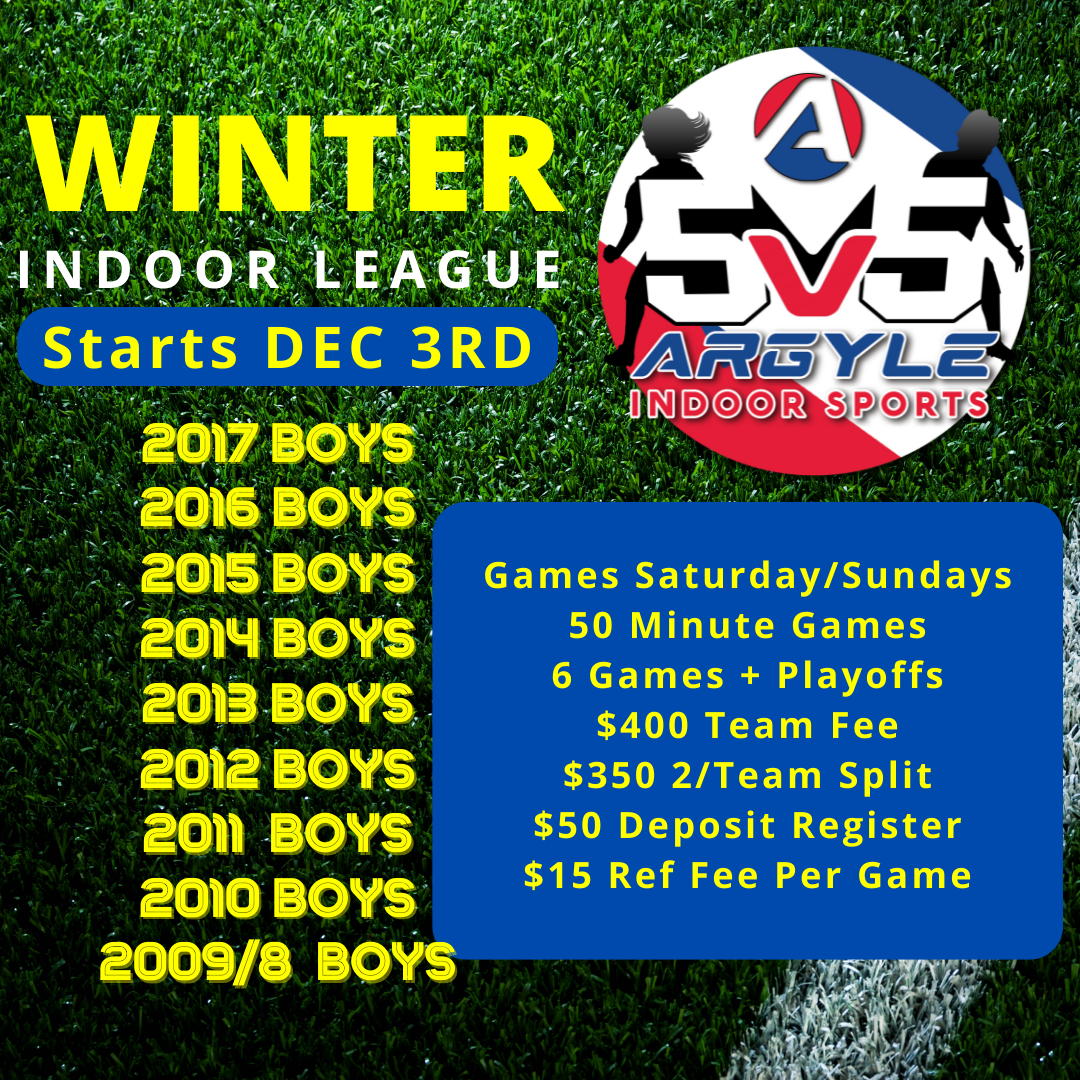 WINTER
INDOOR LEAGUE
Starts DEC 3RD

A
5V5
ARGYLE
INDOOR SPORTS

2017 BOYS
2016 BOYS
2015 BOYS
2014 BOYS
2013 BOYS
2012 BOYS
2011 BOYS
2010 BOYS
2009/8 BOYS

Games Saturday/Sundays
50 Minute Games
6 Games + Playoffs
$400 Team Fee
$350 2/Team Split
$50 Deposit Register
$15 Ref Fee Per Game